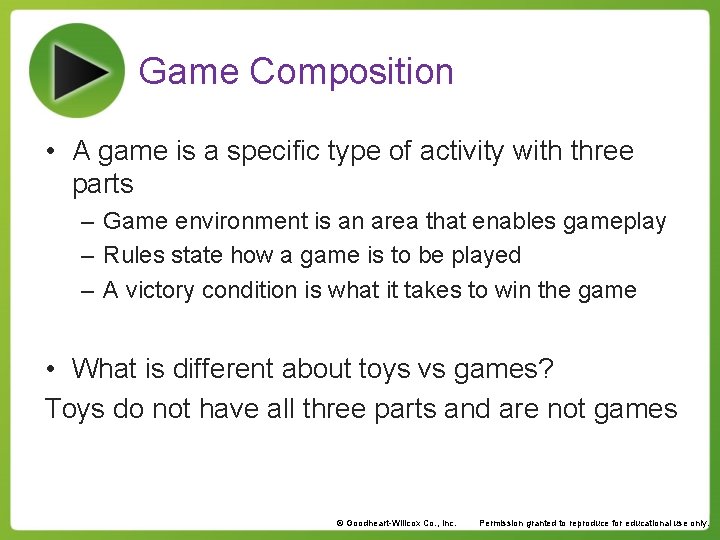 Game Composition

• A game is a specific type of activity with three parts
– Game environment is an area that enables gameplay
– Rules state how a game is to be played
– A victory condition is what it takes to win the game

• What is different about toys vs games?
Toys do not have all three parts and are not games

© Goodheart-Willcox Co., Inc. Permission granted to reproduce for educational use only.